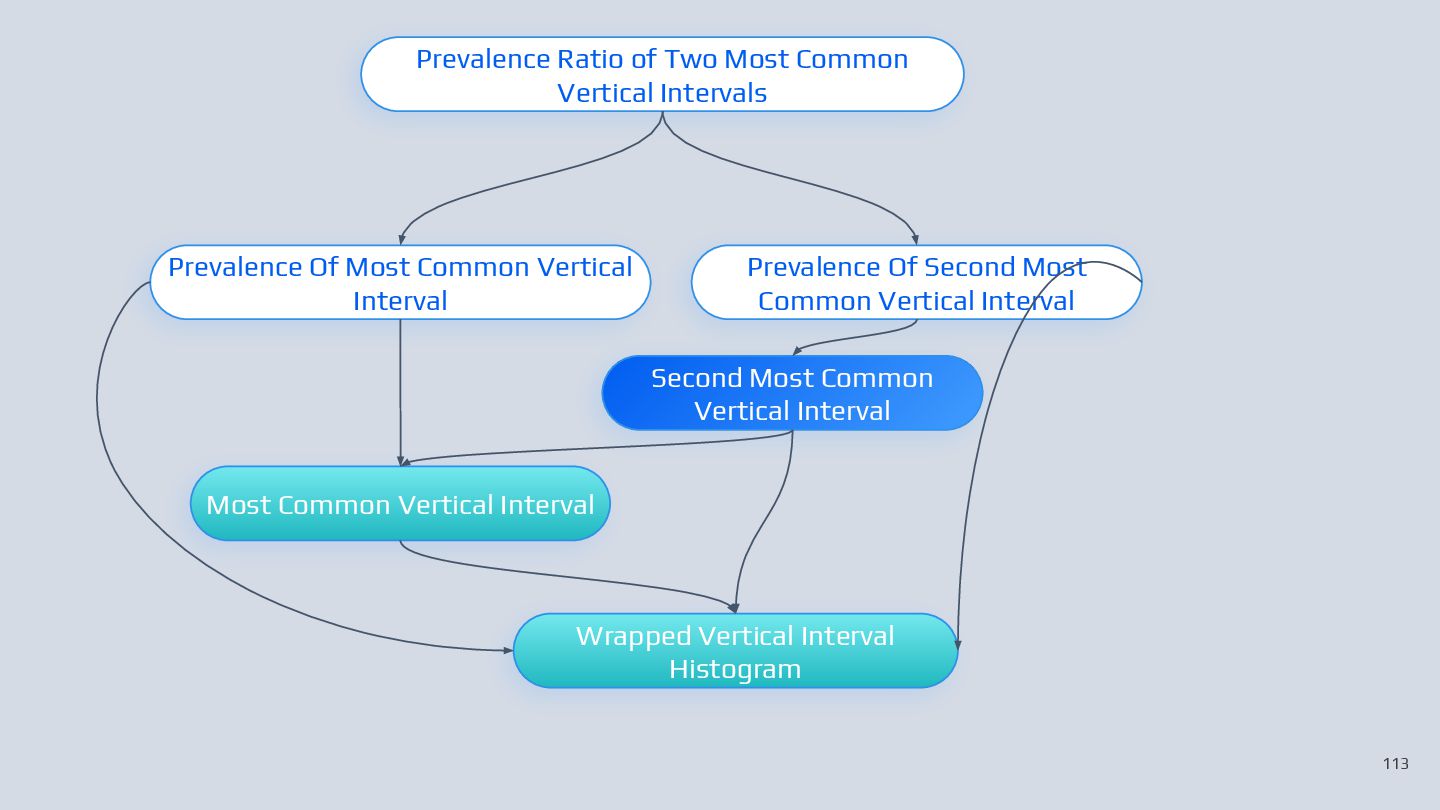 Prevalence Ratio of Two Most Common Vertical Intervals

Prevalence Of Most Common Vertical Interval

Prevalence Of Second Most Common Vertical Interval

Second Most Common Vertical Interval

Most Common Vertical Interval

Wrapped Vertical Interval Histogram

113